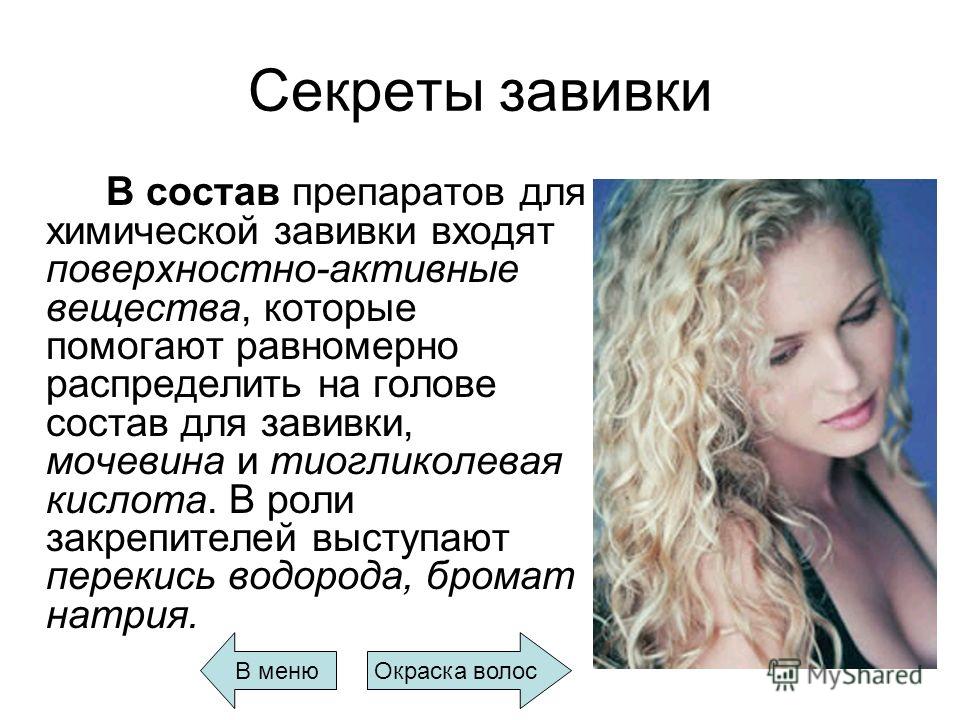 Секреты завивки

В состав препаратов для химической завивки входят поверхностно-активные вещества, которые помогают равномерно распределить на голове состав для завивки, мочевина и тиогликолевая кислота. В роли закрепителей выступают перекись водорода, бромат натрия.

В меню

Окраска волос

MyShared